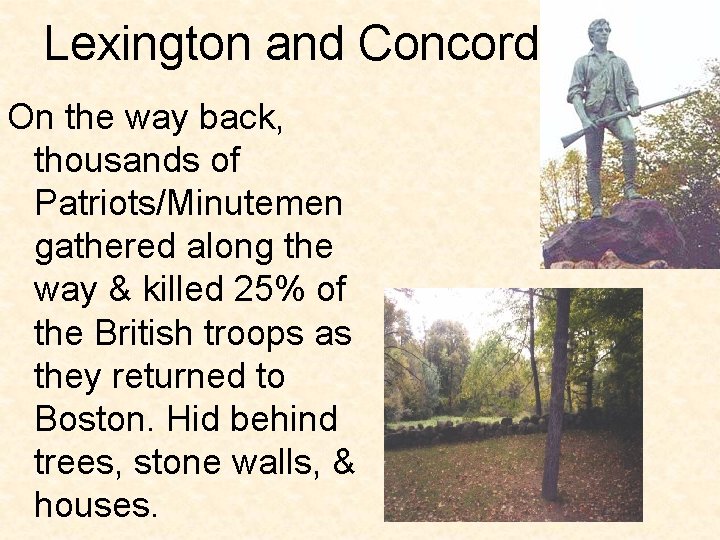 Lexington and Concord

On the way back, thousands of Patriots/Minutemen gathered along the way & killed 25% of the British troops as they returned to Boston. Hid behind trees, stone walls, & houses.